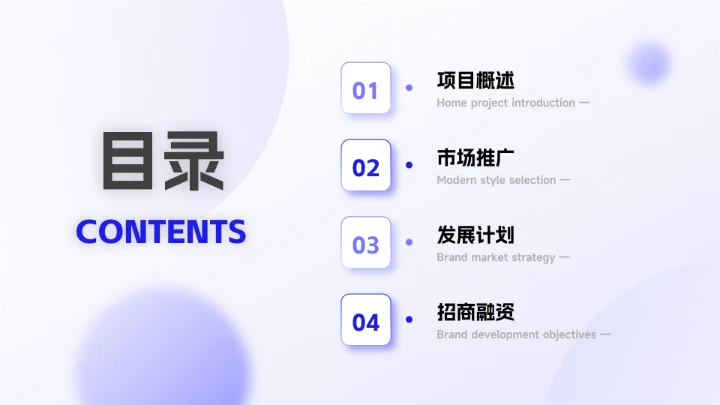 目录

CONTENTS

01
项目概述
Home project introduction —

02
市场推广
Modern style selection —

03
发展计划
Brand market strategy —

04
招商融资
Brand development objectives —